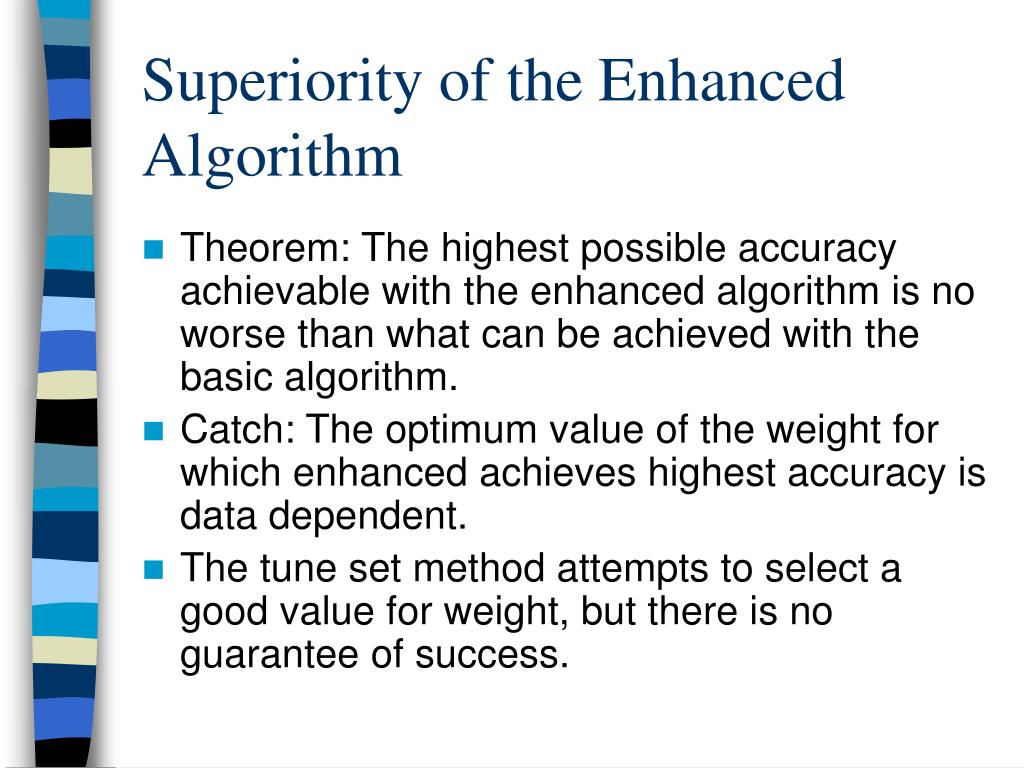 Superiority of the Enhanced Algorithm

- Theorem: The highest possible accuracy achievable with the enhanced algorithm is no worse than what can be achieved with the basic algorithm.
- Catch: The optimum value of the weight for which enhanced achieves highest accuracy is data dependent.
- The tune set method attempts to select a good value for weight, but there is no guarantee of success.